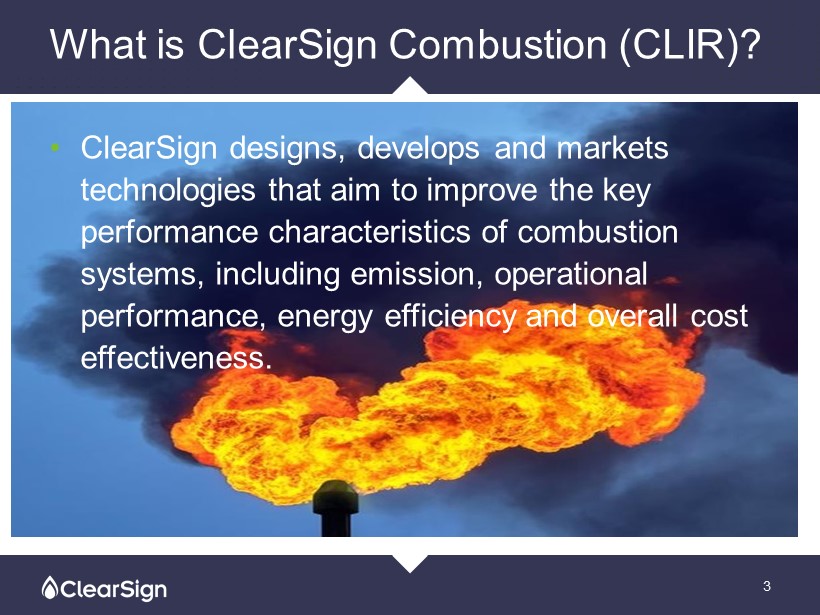 What is ClearSign Combustion (CLIR)?

• ClearSign designs, develops and markets technologies that aim to improve the key performance characteristics of combustion systems, including emission, operational performance, energy efficiency and overall cost effectiveness.

ClearSign

3